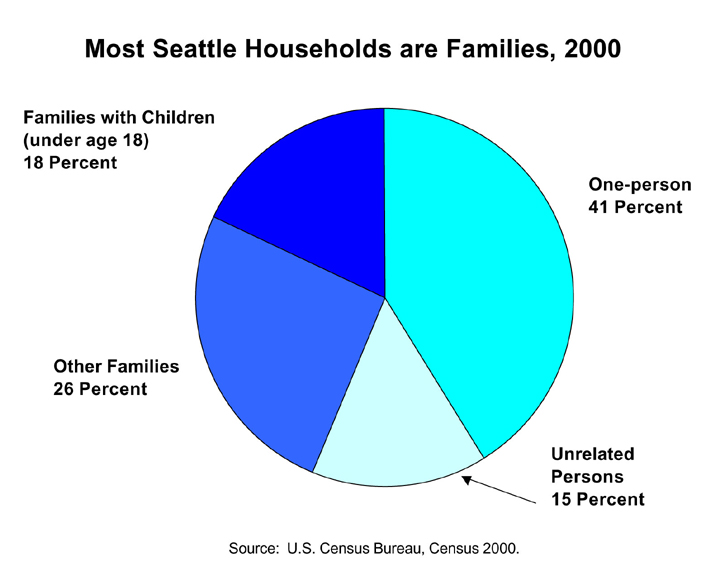 Most Seattle Households are Families, 2000

Families with Children (under age 18) 18 Percent

One-person 41 Percent

Other Families 26 Percent

Unrelated Persons 15 Percent

Source: U.S. Census Bureau, Census 2000.